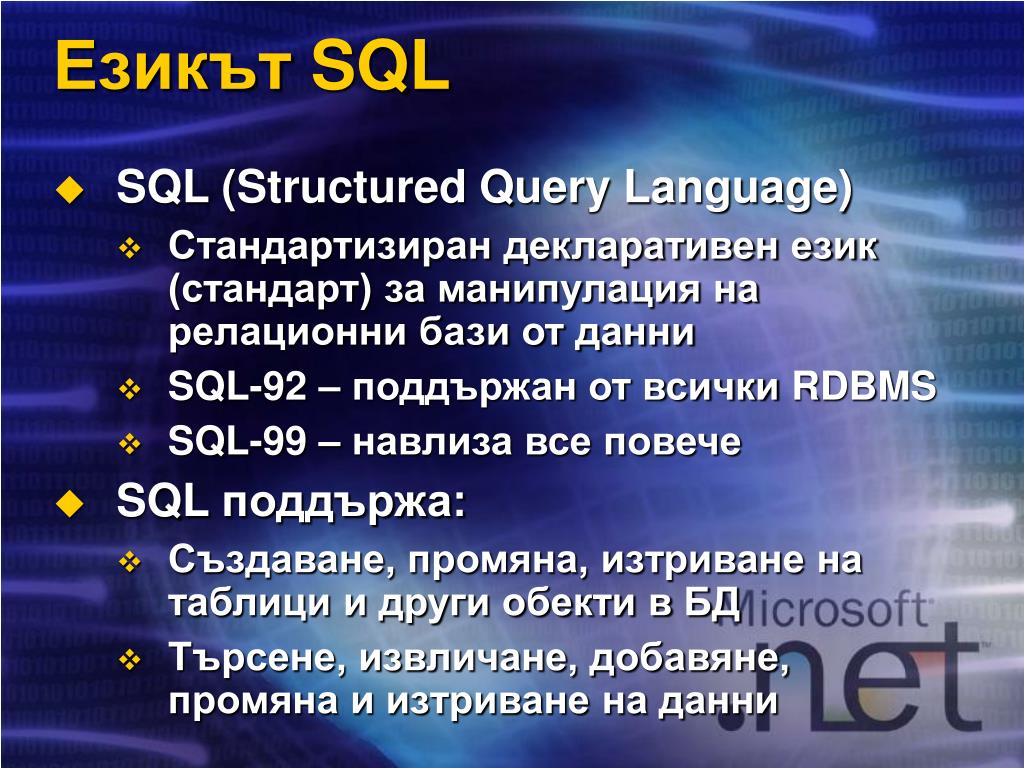 Езикът SQL

SQL (Structured Query Language)

Стандартизиран декларативен език (стандарт) за манипулация на релационни бази от данни

SQL-92 – поддържан от всички RDBMS

SQL-99 – навлиза все повече

SQL поддържа:

Създаване, промяна, изтриване на таблици и други обекти в БД

Търсене, извличане, добавяне, промяна и изтриване на данни

Microsoft .net